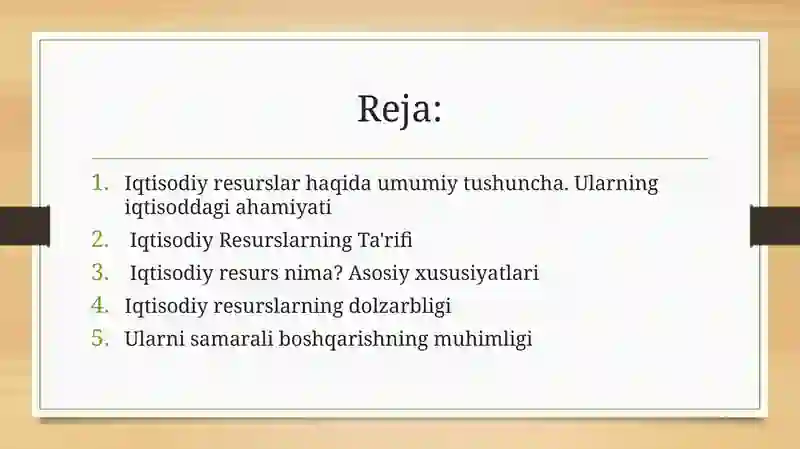 Reja:

1. Iqtisodiy resurslar haqida umumiy tushuncha. Ularning iqtisoddagi ahamiyati
2. Iqtisodiy Resurslarning Ta'rifi
3. Iqtisodiy resurs nima? Asosiy xususiyatlari
4. Iqtisodiy resurslarning dolzarbligi
5. Ularni samarali boshqarishning muhimligi